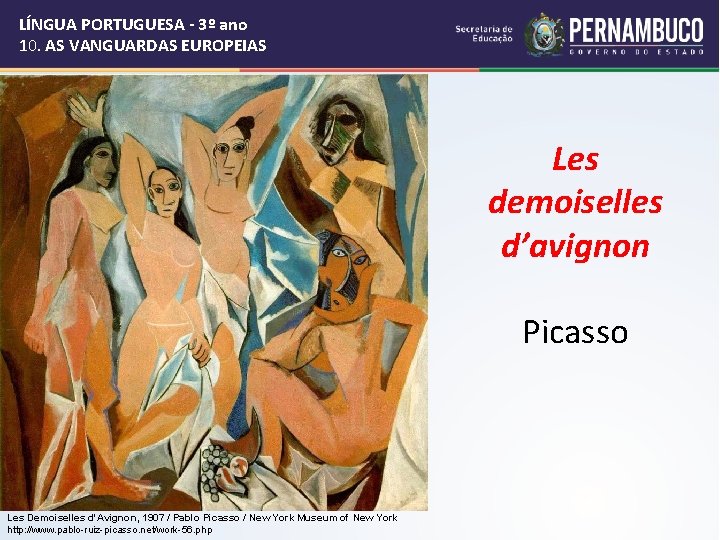 LÍNGUA PORTUGUESA - 3º ano
10. AS VANGUARDAS EUROPEIAS

Secretaria de Educação
PERNAMBUCO
GOVERNO DO ESTADO

Les demoiselles d'avignon

Picasso

Les Demoiselles d'Avignon, 1907 / Pablo Picasso / New York Museum of New York
http://www.pablo-ruiz-picasso.net/work-56.php